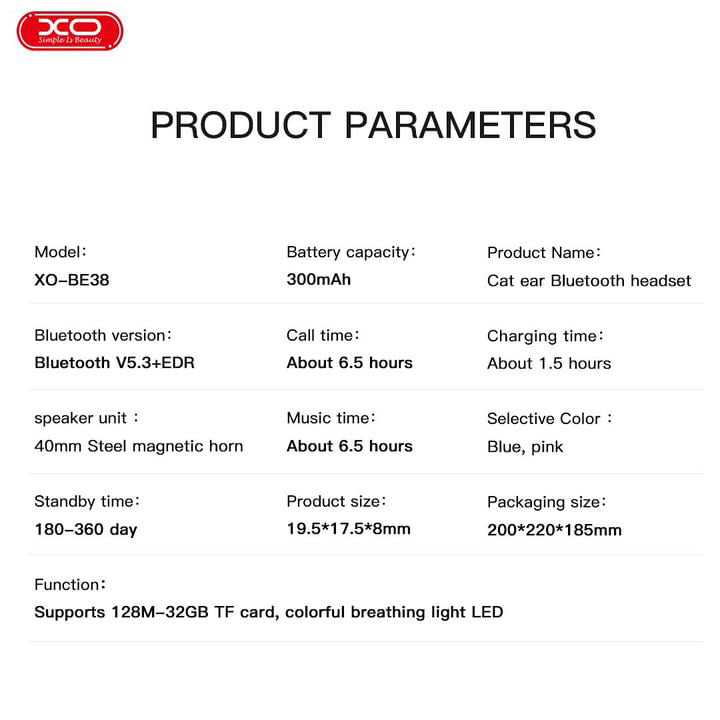 XO
Simple Is Beauty

PRODUCT PARAMETERS

Model:
XO-BE38

Battery capacity:
300mAh

Product Name:
Cat ear Bluetooth headset

Bluetooth version:
Bluetooth V5.3+EDR

Call time:
About 6.5 hours

Charging time:
About 1.5 hours

speaker unit :
40mm Steel magnetic horn

Music time:
About 6.5 hours

Selective Color :
Blue, pink

Standby time:
180-360 day

Product size:
19.5*17.5*8mm

Packaging size:
200*220*185mm

Function:
Supports 128M-32GB TF card, colorful breathing light LED